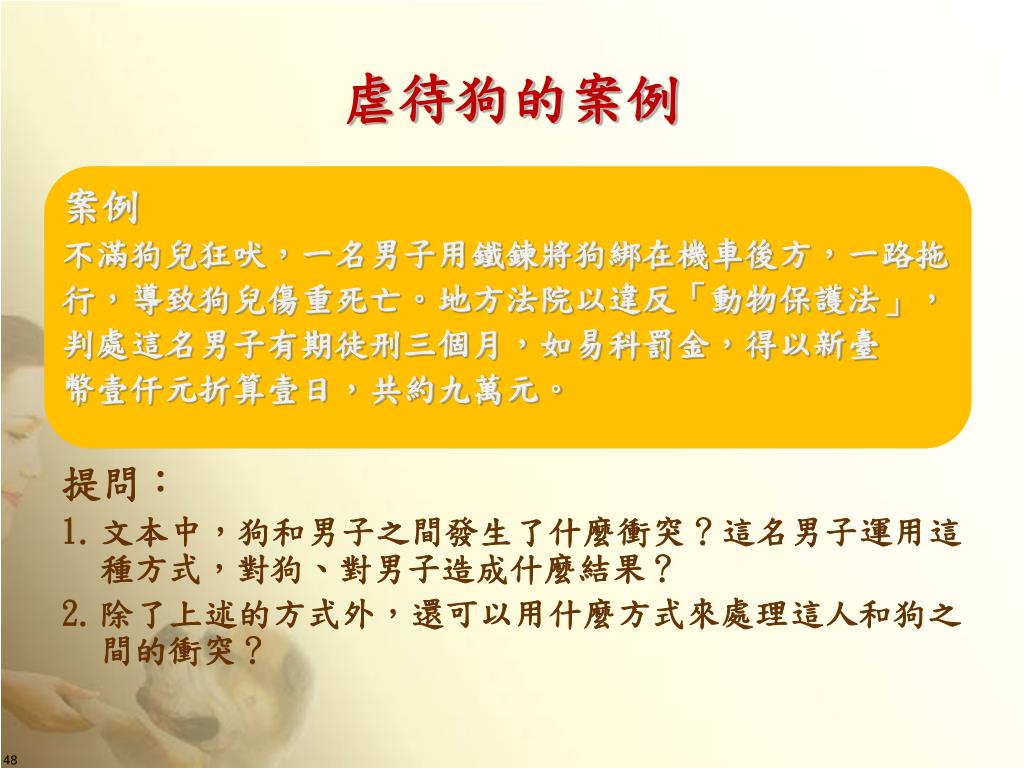 虐待狗的案例

案例
不滿狗兒狂吠，一名男子用鐵鍊將狗綁在機車後方，一路拖行，導致狗兒傷重死亡。地方法院以違反「動物保護法」，判處這名男子有期徒刑三個月，如易科罰金，得以新臺幣壹仟元折算壹日，共約九萬元。

提問：
1. 文本中，狗和男子之間發生了什麼衝突？這名男子運用這種方式，對狗、對男子造成什麼結果？
2. 除了上述的方式外，還可以用什麼方式來處理這人和狗之間的衝突？

48